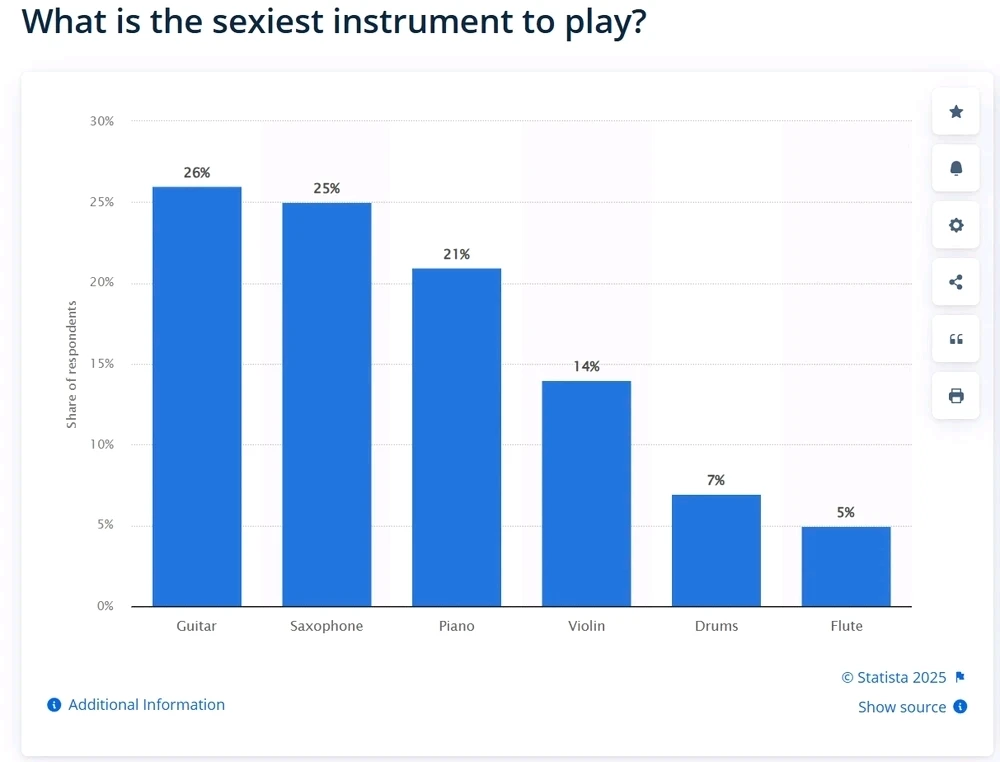 What is the sexiest instrument to play?

30%
25%
20%
15%
10%
5%
0%

Share of respondents

26%
25%
21%
14%
7%
5%

Guitar
Saxophone
Piano
Violin
Drums
Flute

© Statista 2025

Additional Information

Show source